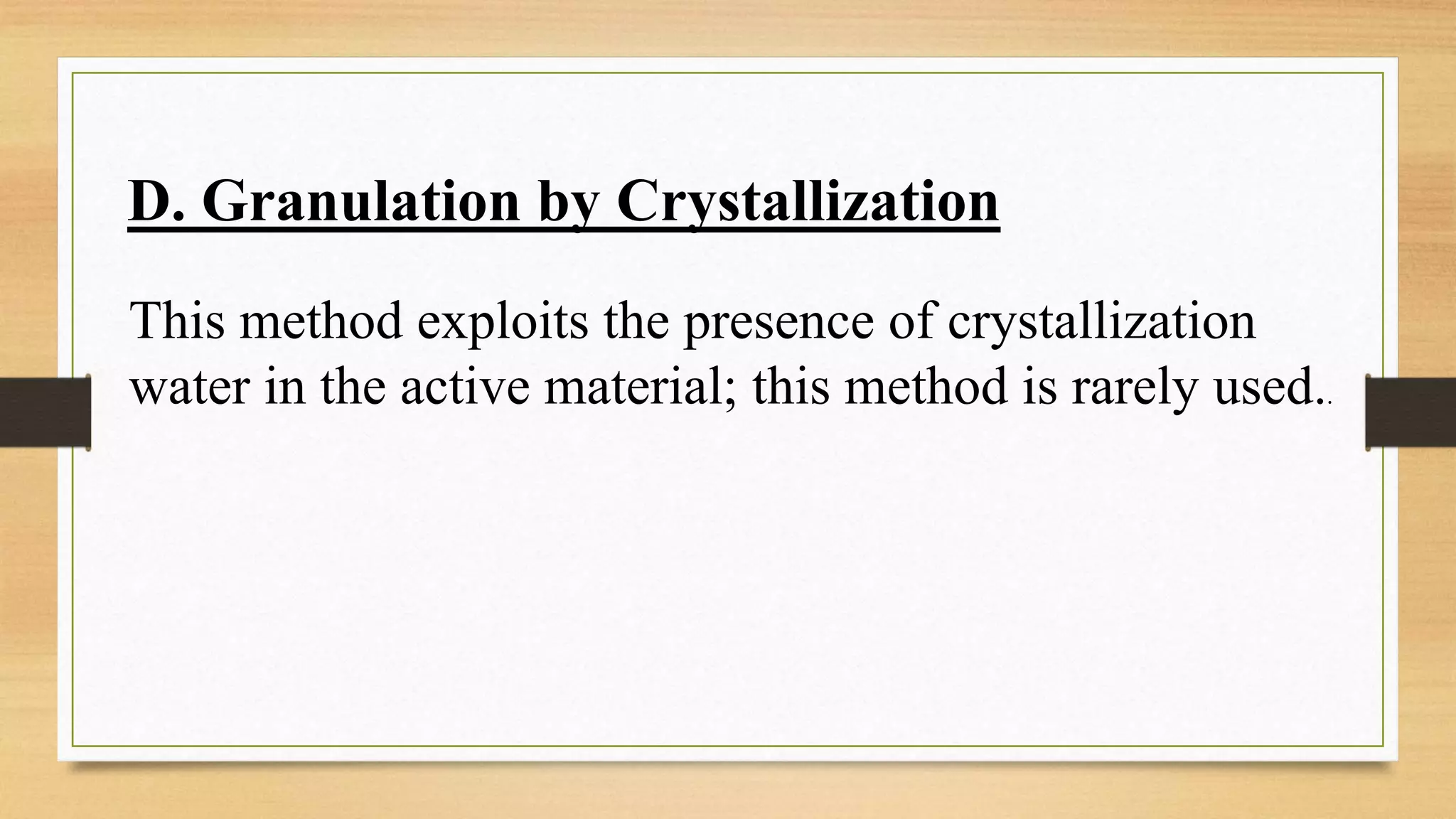 D. Granulation by Crystallization

This method exploits the presence of crystallization water in the active material; this method is rarely used..